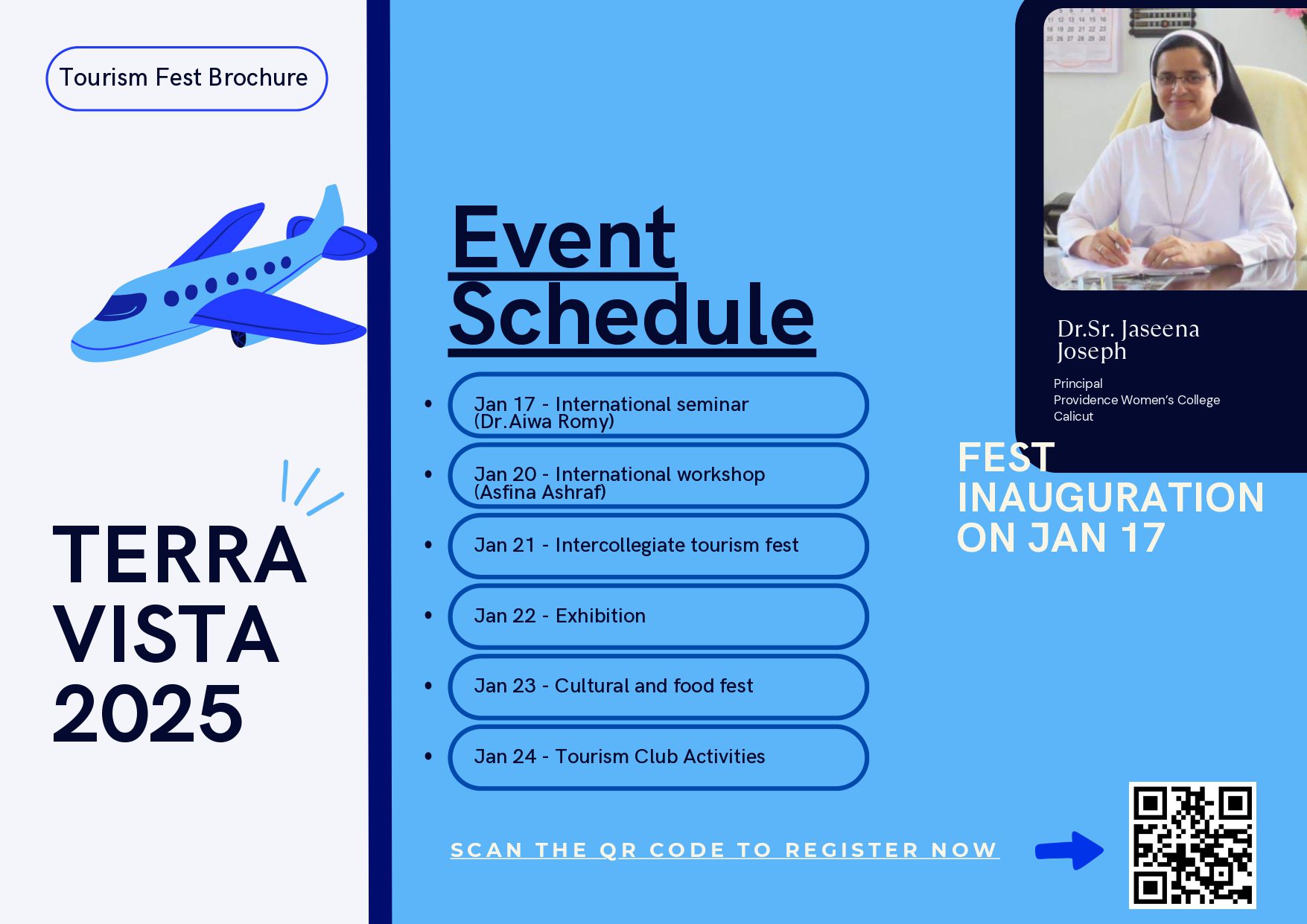 Tourism Fest Brochure

TERRA VISTA 2025

Event Schedule

- Jan 17 - International seminar (Dr.Aiwa Romy)
- Jan 20 - International workshop (Asfina Ashraf)
- Jan 21 - Intercollegiate tourism fest
- Jan 22 - Exhibition
- Jan 23 - Cultural and food fest
- Jan 24 - Tourism Club Activities

SCAN THE QR CODE TO REGISTER NOW

Dr.Sr. Jaseena Joseph

Principal
Providence Women's College
Calicut

FEST INAUGURATION ON JAN 17